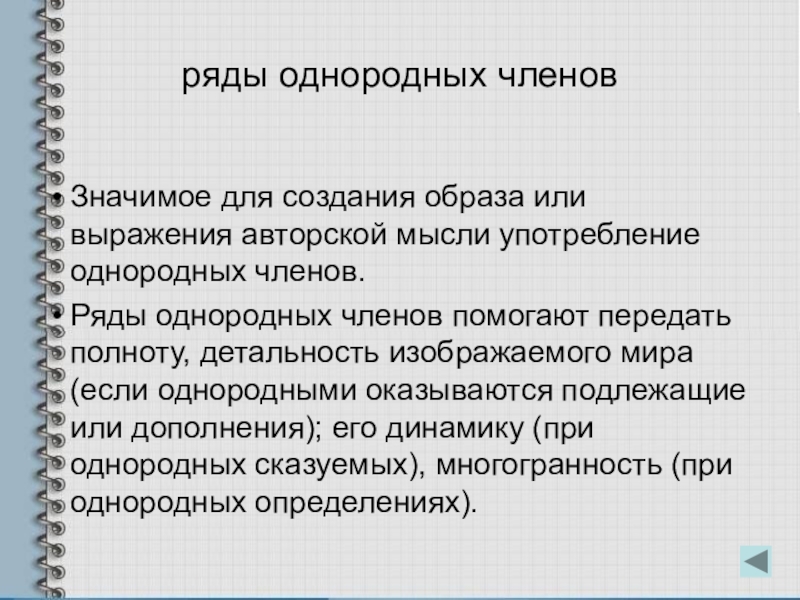 ряды однородных членов

• Значимое для создания образа или выражения авторской мысли употребление однородных членов.

• Ряды однородных членов помогают передать полноту, детальность изображаемого мира (если однородными оказываются подлежащие или дополнения); его динамику (при однородных сказуемых), многогранность (при однородных определениях).